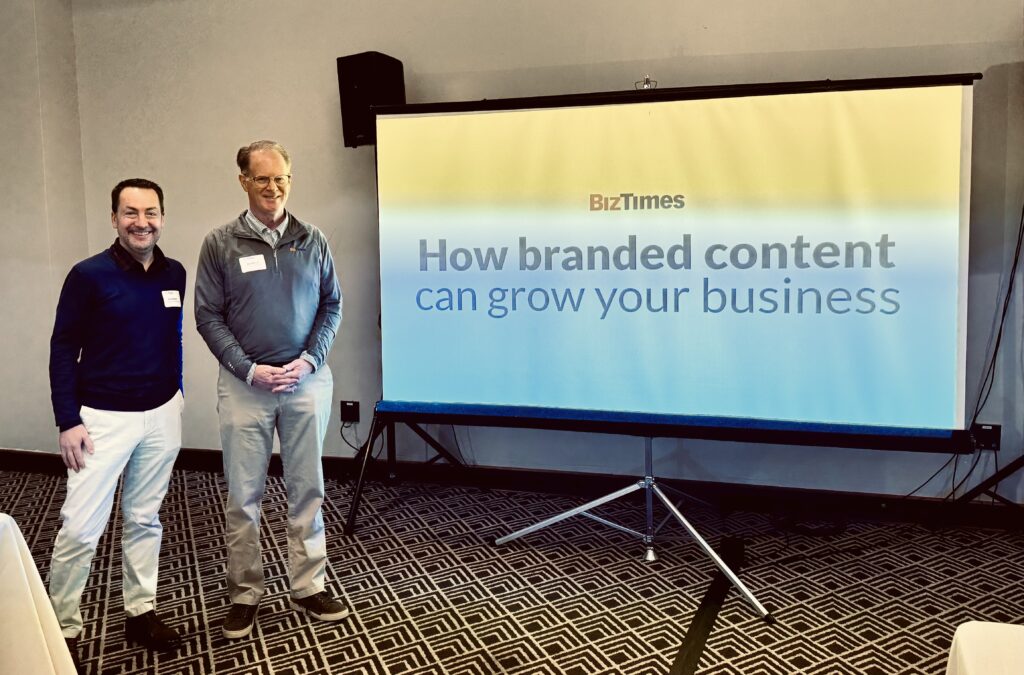 BizTimes

How branded content can grow your business